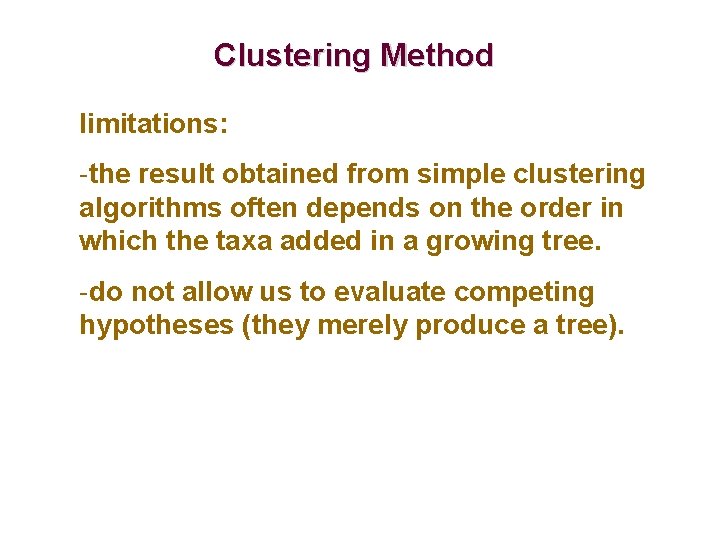 Clustering Method

limitations:

-the result obtained from simple clustering algorithms often depends on the order in which the taxa added in a growing tree.

-do not allow us to evaluate competing hypotheses (they merely produce a tree).